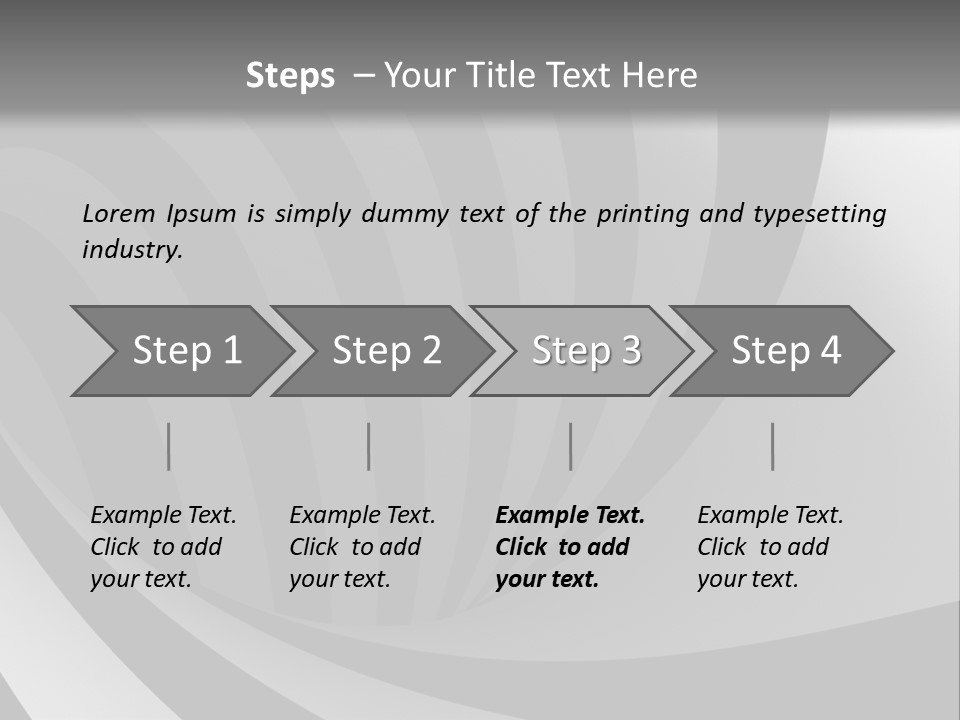 Steps – Your Title Text Here

Lorem Ipsum is simply dummy text of the printing and typesetting industry.

Step 1

Step 2

Step 3

Step 4

Example Text. Click to add your text.

Example Text. Click to add your text.

Example Text. Click to add your text.

Example Text. Click to add your text.